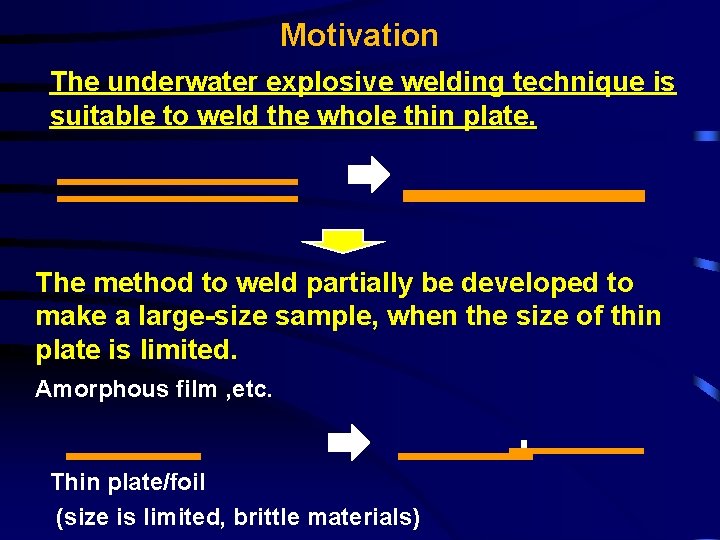 Motivation

The underwater explosive welding technique is suitable to weld the whole thin plate.

The method to weld partially be developed to make a large-size sample, when the size of thin plate is limited.

Amorphous film ,etc.

Thin plate/foil
(size is limited, brittle materials)